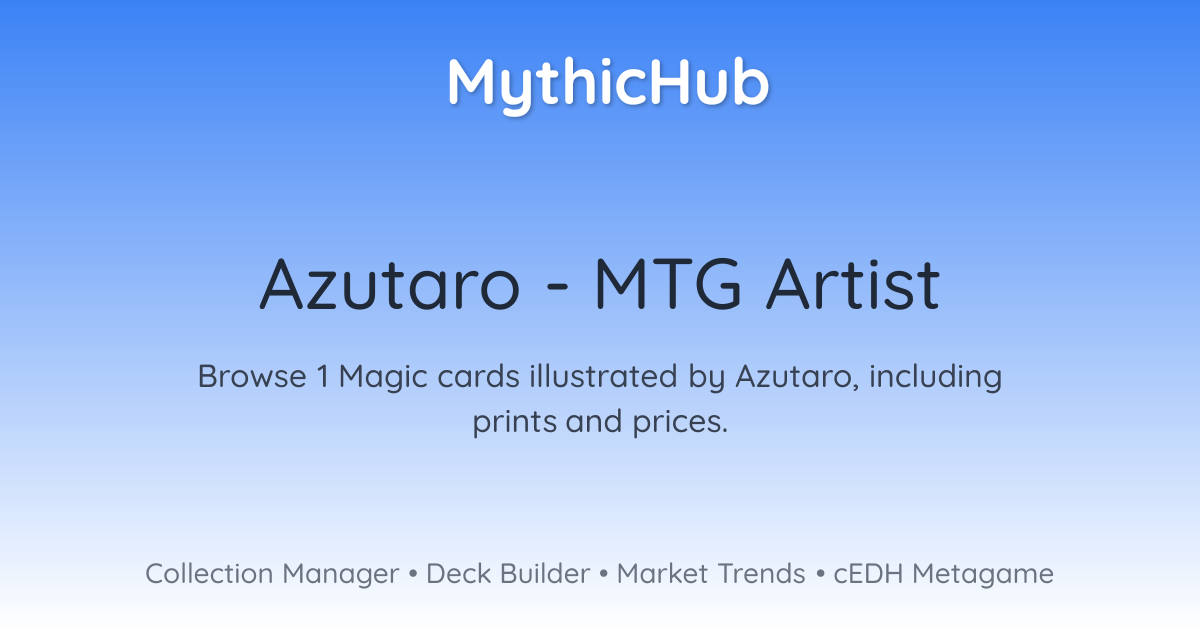 MythicHub

Azutaro - MTG Artist

Browse 1 Magic cards illustrated by Azutaro, including prints and prices.

Collection Manager • Deck Builder • Market Trends • cEDH Metagame